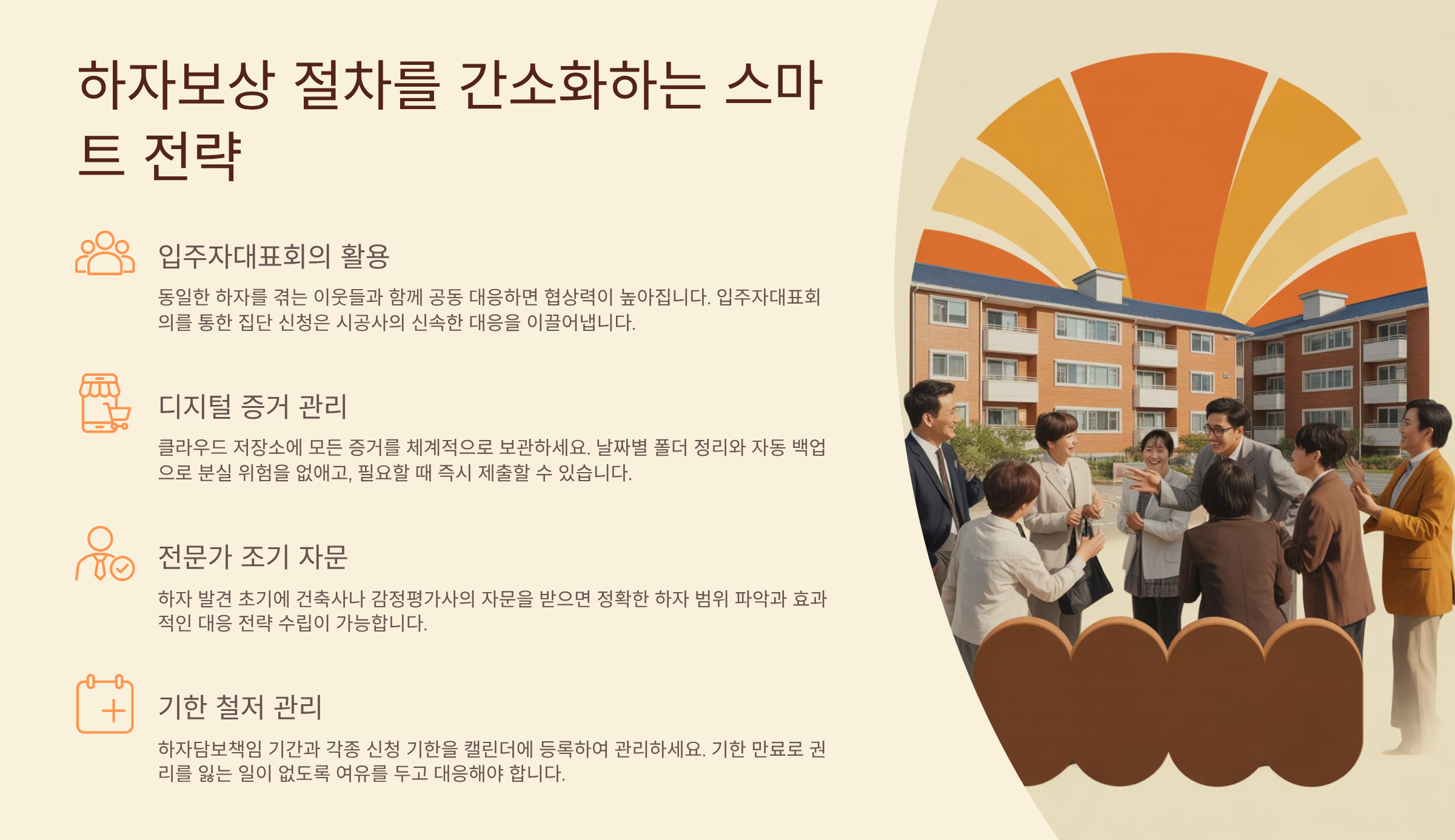 하자보상 절차를 간소화하는 스마트 전략

입주자대표회의 활용

동일한 하자를 겪는 이웃들과 함께 공동 대응하면 협상력이 높아집니다. 입주자대표회의를 통한 집단 신청은 시공사의 신속한 대응을 이끌어냅니다.

디지털 증거 관리

클라우드 저장소에 모든 증거를 체계적으로 보관하세요. 날짜별 폴더 정리와 자동 백업으로 분실 위험을 없애고, 필요할 때 즉시 제출할 수 있습니다.

전문가 조기 자문

하자 발견 초기에 건축사나 감정평가사의 자문을 받으면 정확한 하자 범위 파악과 효과적인 대응 전략 수립이 가능합니다.

기한 철저 관리

하자담보책임 기간과 각종 신청 기한을 캘린더에 등록하여 관리하세요. 기한 만료로 권리를 잃는 일이 없도록 여유를 두고 대응해야 합니다.